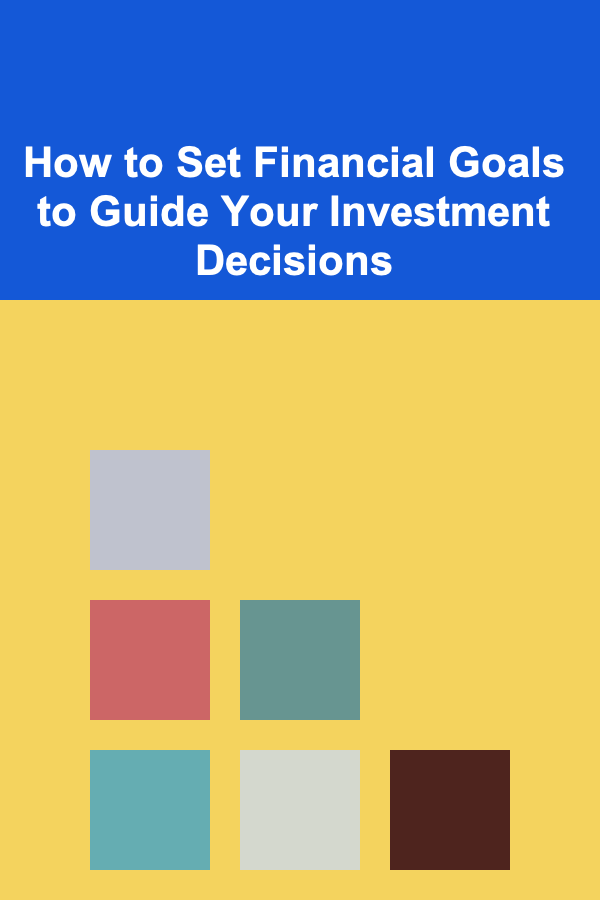 How to Set Financial Goals to Guide Your Investment Decisions